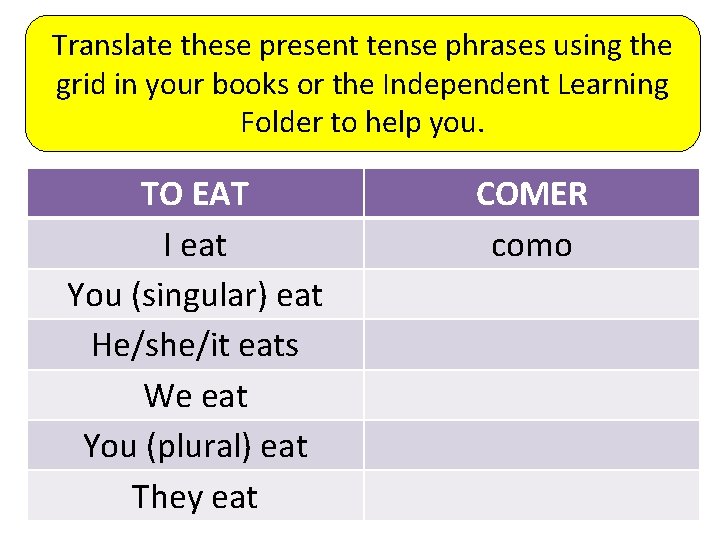 Translate these present tense phrases using the grid in your books or the Independent Learning Folder to help you.

| TO EAT | COMER |
|---|---|
| I eat | como |
| You (singular) eat | |
| He/she/it eats | |
| We eat | |
| You (plural) eat | |
| They eat | |